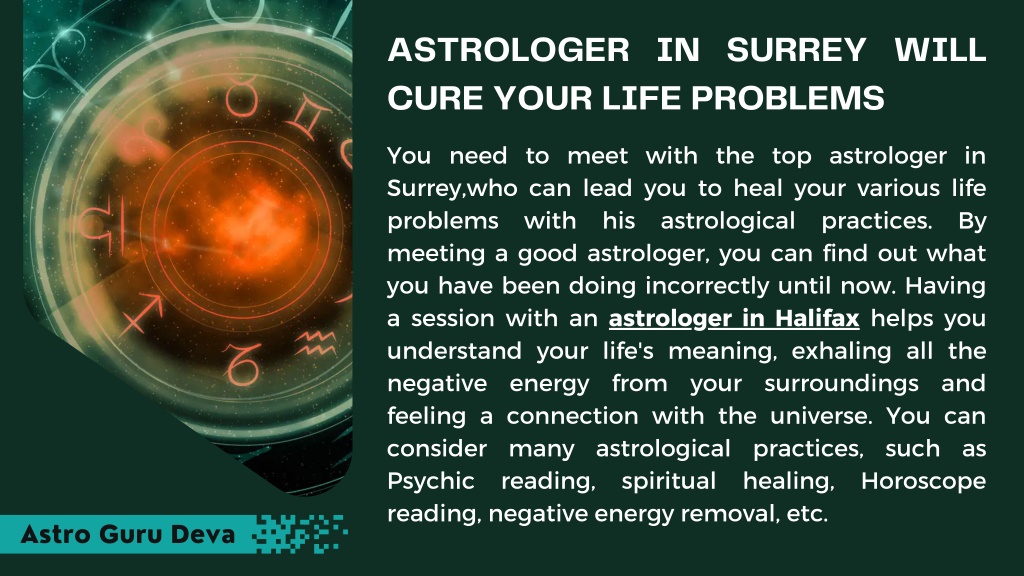 ASTROLOGER IN SURREY WILL CURE YOUR LIFE PROBLEMS

You need to meet with the top astrologer in Surrey,who can lead you to heal your various life problems with his astrological practices. By meeting a good astrologer, you can find out what you have been doing incorrectly until now. Having a session with an astrologer in Halifax helps you understand your life's meaning, exhaling all the negative energy from your surroundings and feeling a connection with the universe. You can consider many astrological practices, such as Psychic reading, spiritual healing, Horoscope reading, negative energy removal, etc.

Astro Guru Deva